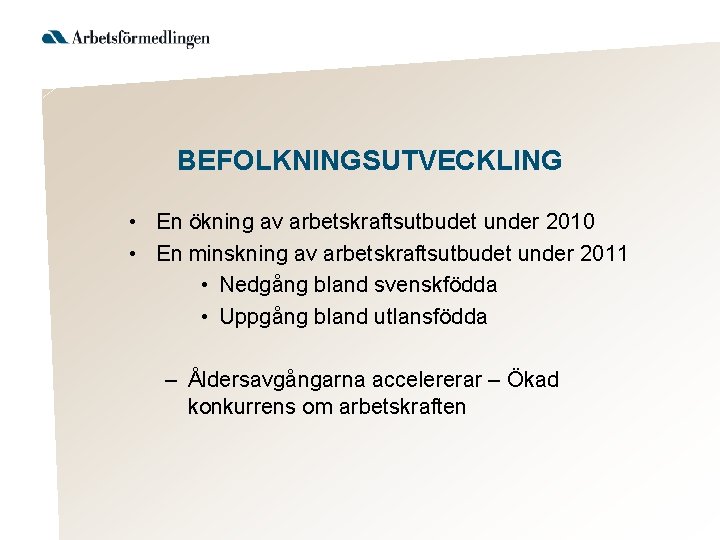 Arbetsförmedlingen

BEFOLKNINGSUTVECKLING

• En ökning av arbetskraftsutbudet under 2010
• En minskning av arbetskraftsutbudet under 2011
  • Nedgång bland svenskfödda
  • Uppgång bland utlansfödda

– Åldersavgångarna accelererar – Ökad konkurrens om arbetskraften